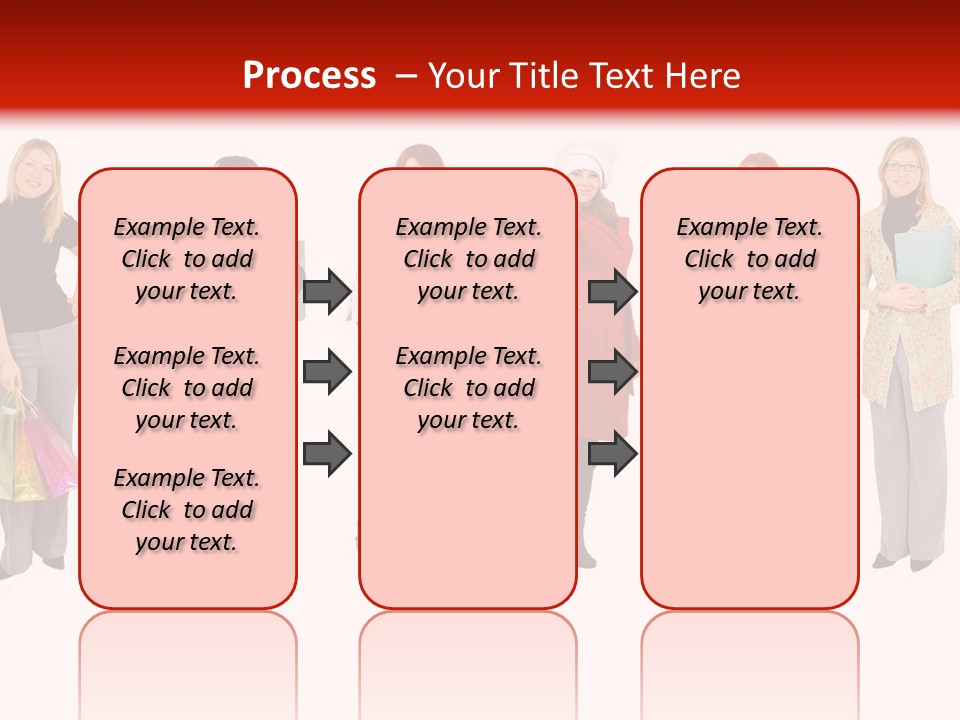 Process – Your Title Text Here

Example Text. Click to add your text.

Example Text. Click to add your text.

Example Text. Click to add your text.

Example Text. Click to add your text.

Example Text. Click to add your text.

Example Text. Click to add your text.